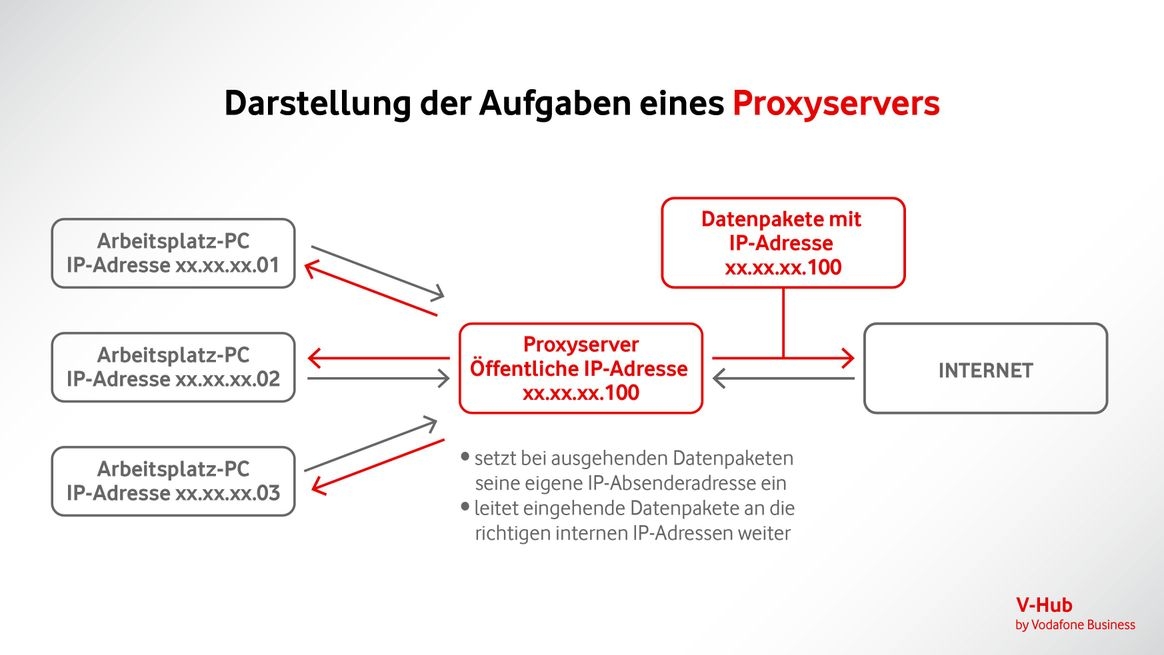 Darstellung der Aufgaben eines Proxyservers

Arbeitsplatz-PC
IP-Adresse xx.xx.xx.01

Arbeitsplatz-PC
IP-Adresse xx.xx.xx.02

Arbeitsplatz-PC
IP-Adresse xx.xx.xx.03

Datenpakete mit
IP-Adresse
xx.xx.xx.100

Proxyserver
Öffentliche IP-Adresse
xx.xx.xx.100

INTERNET

• setzt bei ausgehenden Datenpaketen seine eigene IP-Absenderadresse ein
• leitet eingehende Datenpakete an die richtigen internen IP-Adressen weiter

V-Hub
by Vodafone Business